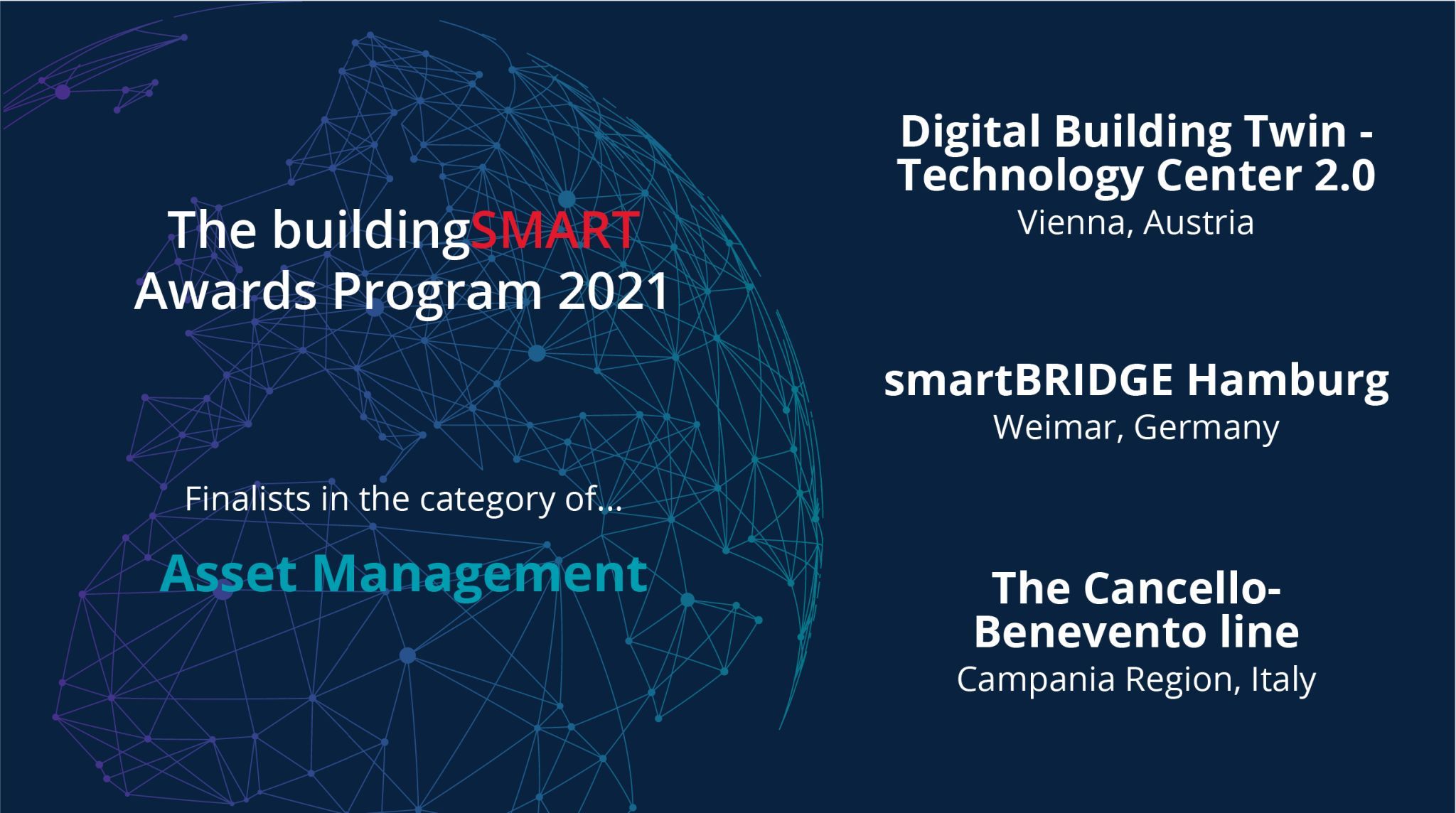 The buildingSMART Awards Program 2021

Finalists in the category of...

Asset Management

Digital Building Twin - Technology Center 2.0
Vienna, Austria

smartBRIDGE Hamburg
Weimar, Germany

The Cancello-Benevento line
Campania Region, Italy